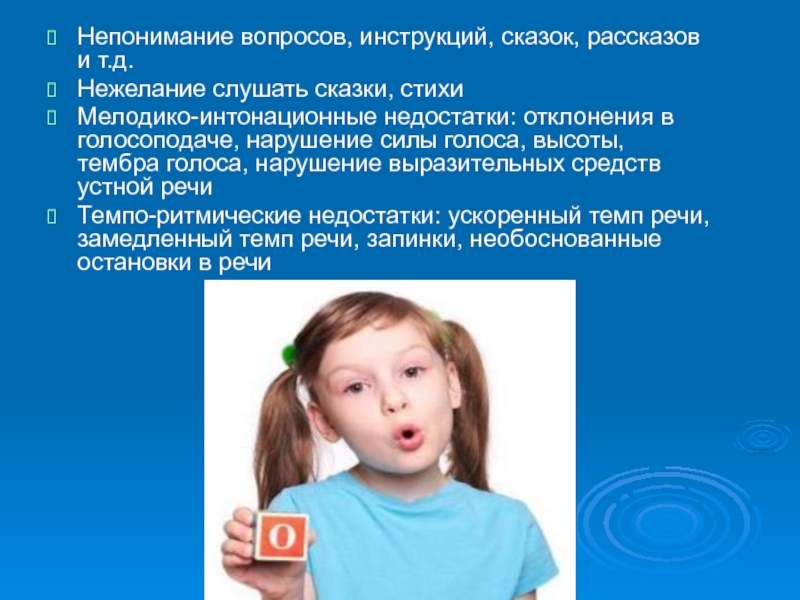 Непонимание вопросов, инструкций, сказок, рассказов и т.д.

Нежелание слушать сказки, стихи

Мелодико-интонационные недостатки: отклонения в голосоподаче, нарушение силы голоса, высоты, тембра голоса, нарушение выразительных средств устной речи

Темпо-ритмические недостатки: ускоренный темп речи, замедленный темп речи, запинки, необоснованные остановки в речи

О